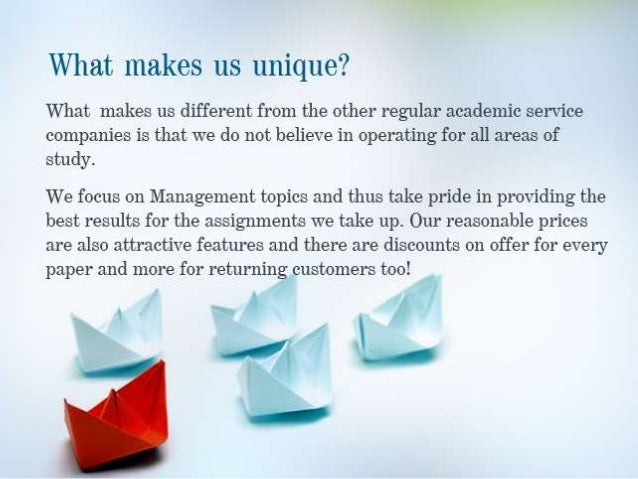 What makes us unique?

What makes us different from the other regular academic service companies is that we do not believe in operating for all areas of study.

We focus on Management topics and thus take pride in providing the best results for the assignments we take up. Our reasonable prices are also attractive features and there are discounts on offer for every paper and more for returning customers too!